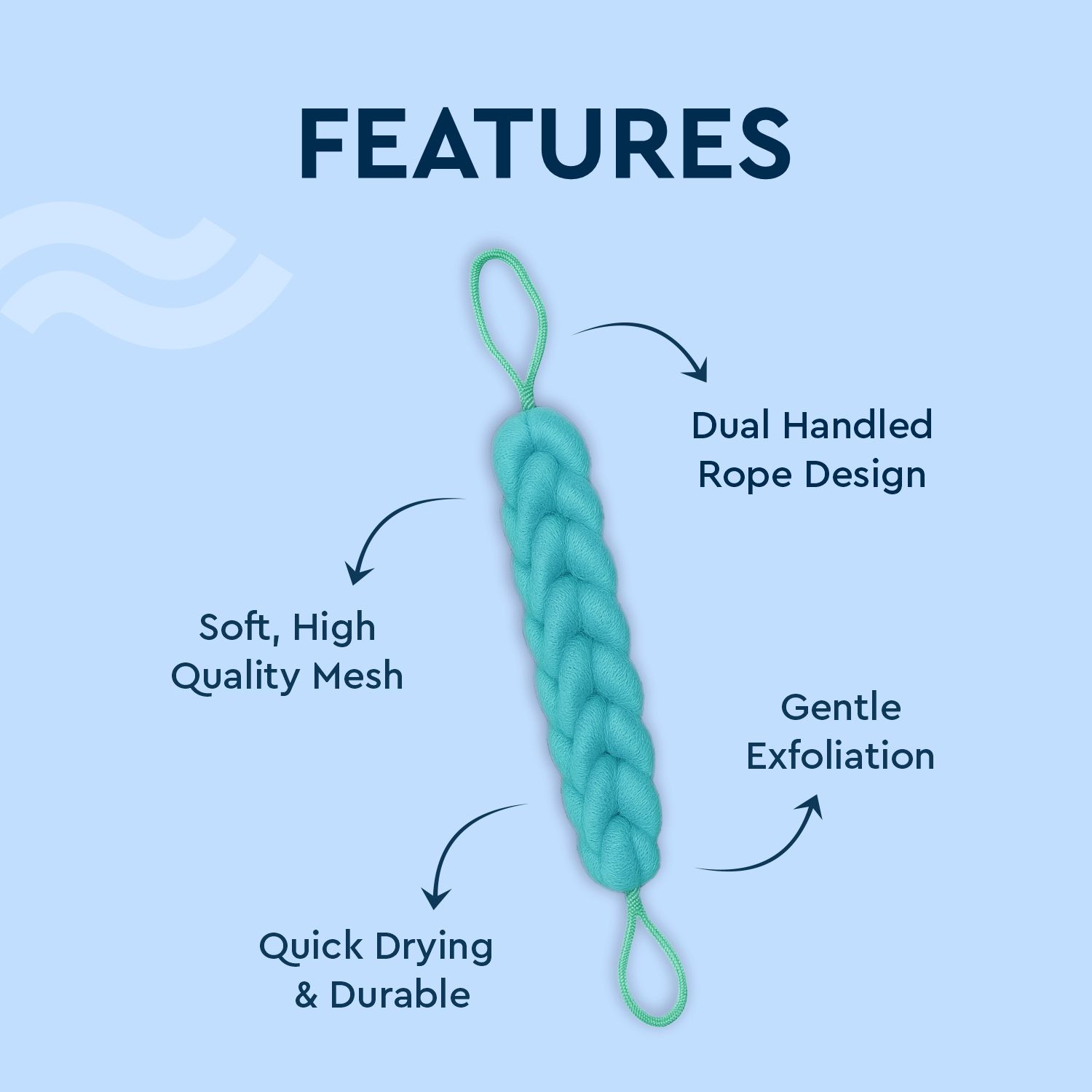 FEATURES

Dual Handled Rope Design

Soft, High Quality Mesh

Gentle Exfoliation

Quick Drying & Durable